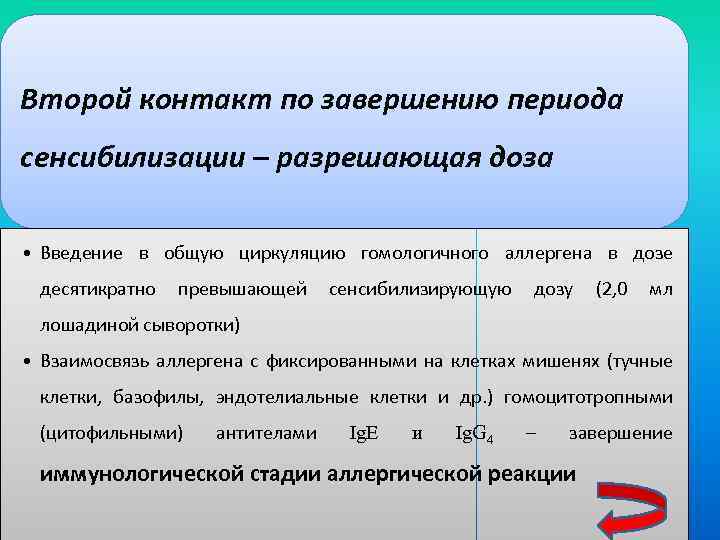 Второй контакт по завершению периода сенсибилизации – разрешающая доза

• Введение в общую циркуляцию гомологичного аллергена в дозе десятикратно превышающей сенсибилизирующую дозу (2,0 мл лошадиной сыворотки)

• Взаимосвязь аллергена с фиксированными на клетках мишенях (тучные клетки, базофилы, эндотелиальные клетки и др.) гомоцитотропными (цитофильными) антителами IgE и $IgG_4$ – завершение иммунологической стадии аллергической реакции